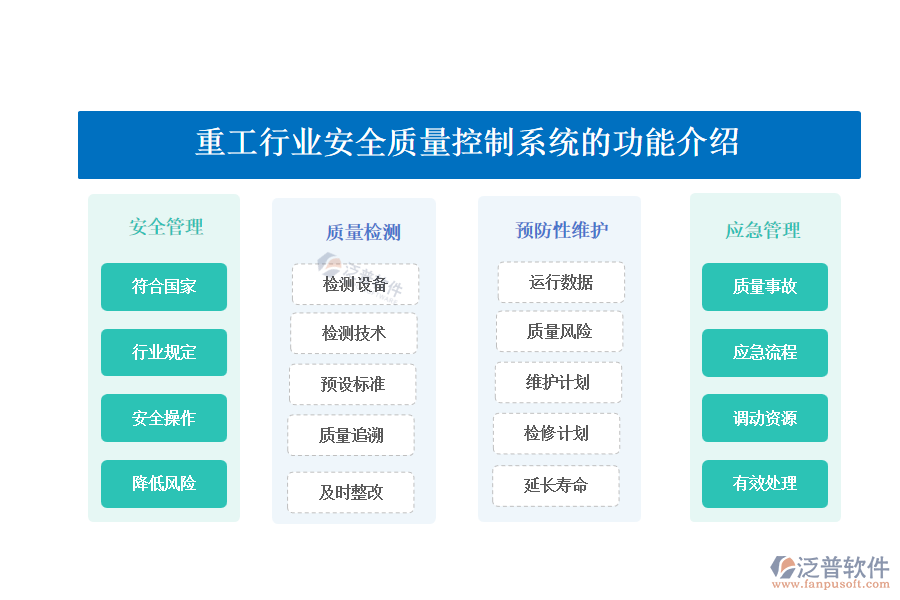 重工行业安全质量控制系统的功能介绍

安全管理

符合国家

行业规定

安全操作

降低风险

质量检测

检测设备

检测技术

预设标准

质量追溯

及时整改

预防性维护

运行数据

质量风险

维护计划

检修计划

延长寿命

应急管理

质量事故

应急流程

调动资源

有效处理

泛普软件
www.fanpusoft.com